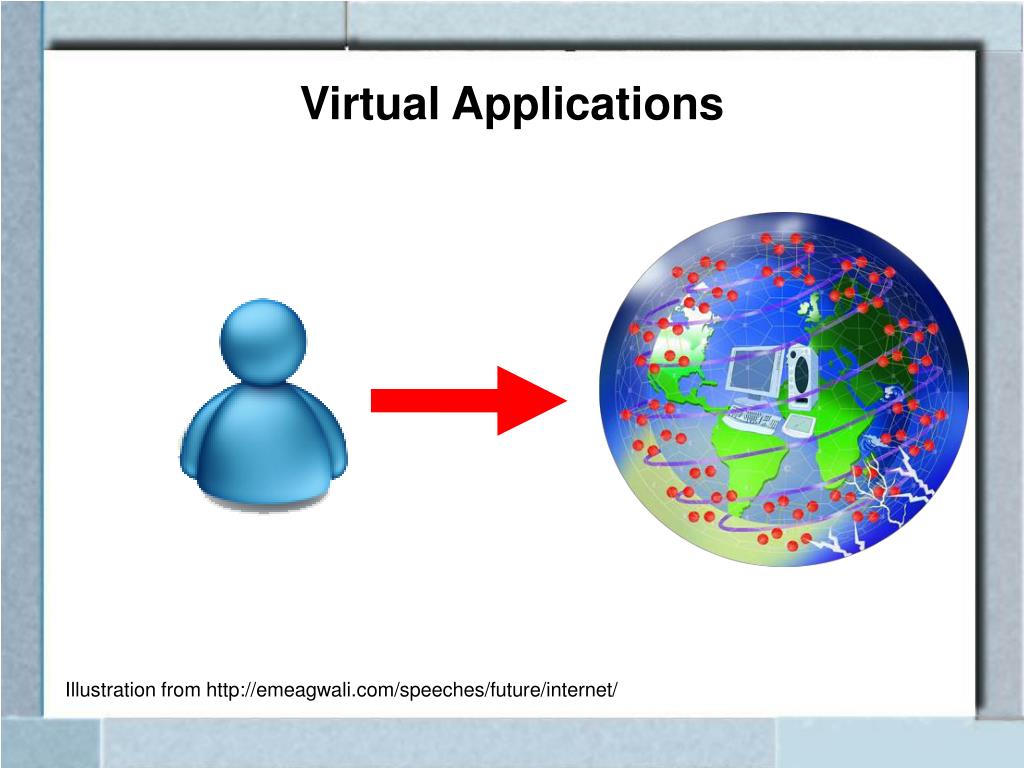 Virtual Applications

Illustration from http://emeagwali.com/speeches/future/internet/